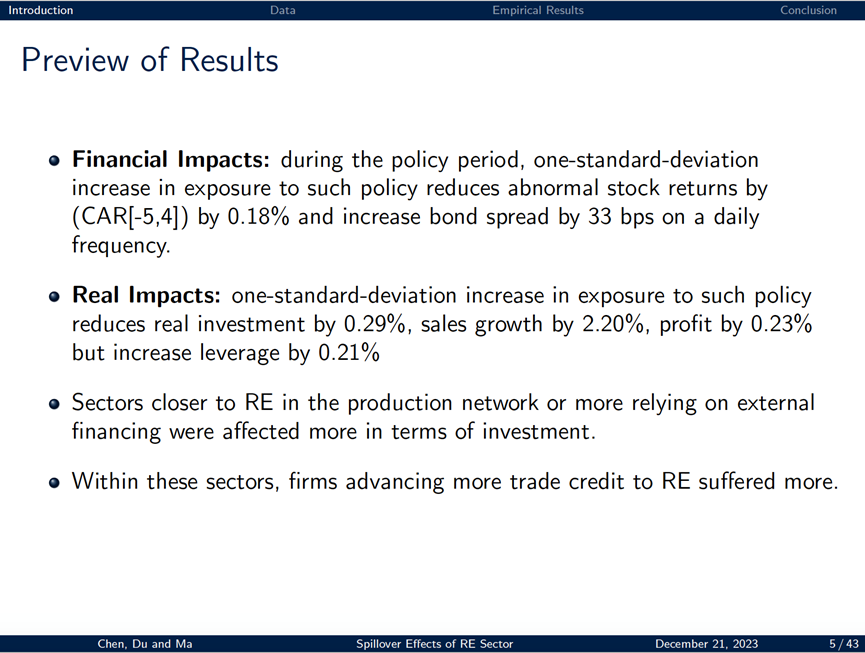 Introduction Data Empirical Results Conclusion

Preview of Results

- **Financial Impacts:** during the policy period, one-standard-deviation increase in exposure to such policy reduces abnormal stock returns by (CAR[-5,4]) by 0.18% and increase bond spread by 33 bps on a daily frequency.

- **Real Impacts:** one-standard-deviation increase in exposure to such policy reduces real investment by 0.29%, sales growth by 2.20%, profit by 0.23% but increase leverage by 0.21%

- Sectors closer to RE in the production network or more relying on external financing were affected more in terms of investment.

- Within these sectors, firms advancing more trade credit to RE suffered more.

Chen, Du and Ma Spillover Effects of RE Sector December 21, 2023 5 / 43